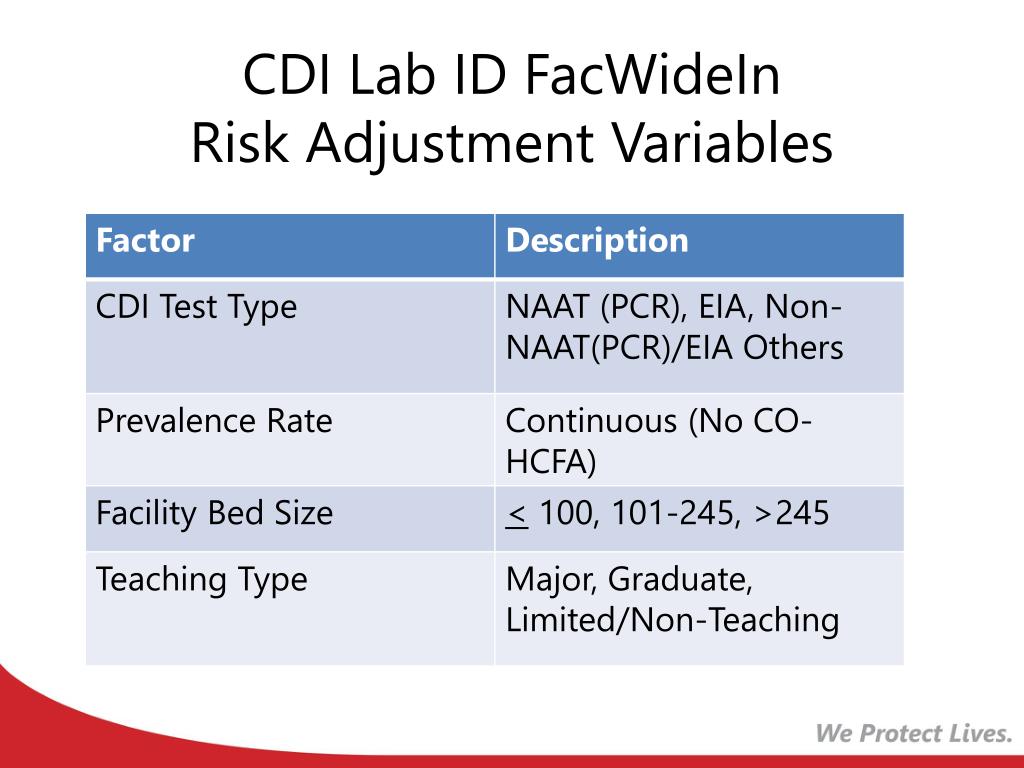 CDI Lab ID FacWideIn
Risk Adjustment Variables

| Factor | Description |
|---|---|
| CDI Test Type | NAAT (PCR), EIA, Non-NAAT(PCR)/EIA Others |
| Prevalence Rate | Continuous (No CO-HCFA) |
| Facility Bed Size | < 100, 101-245, >245 |
| Teaching Type | Major, Graduate, Limited/Non-Teaching |

We Protect Lives.